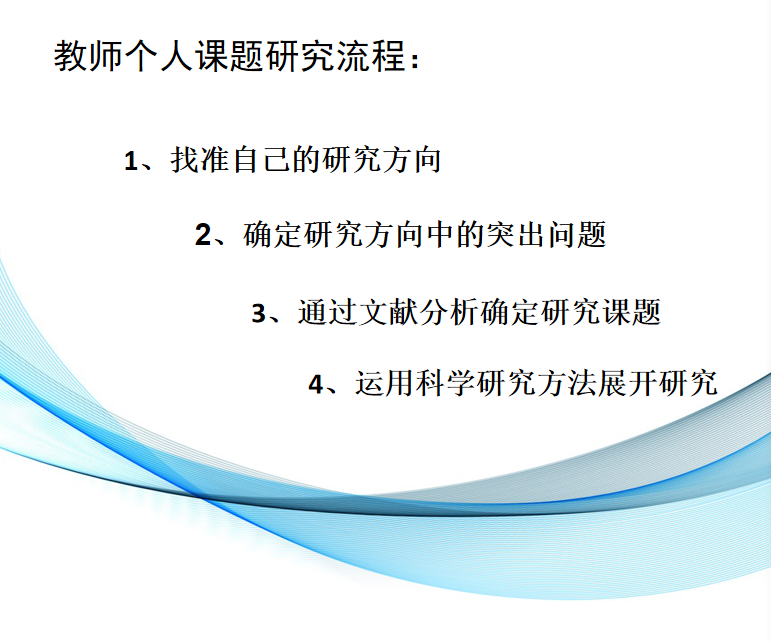 教师个人课题研究流程：

1、找准自己的研究方向

2、确定研究方向中的突出问题

3、通过文献分析确定研究课题

4、运用科学研究方法展开研究